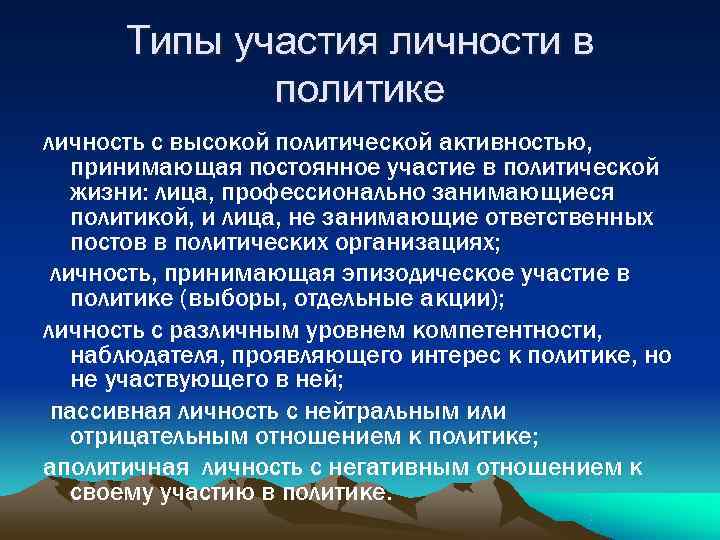 Типы участия личности в политике

личность с высокой политической активностью, принимающая постоянное участие в политической жизни: лица, профессионально занимающиеся политикой, и лица, не занимающие ответственных постов в политических организациях;

личность, принимающая эпизодическое участие в политике (выборы, отдельные акции);

личность с различным уровнем компетентности, наблюдателя, проявляющего интерес к политике, но не участвующего в ней;

пассивная личность с нейтральным или отрицательным отношением к политике;

аполитичная личность с негативным отношением к своему участию в политике.